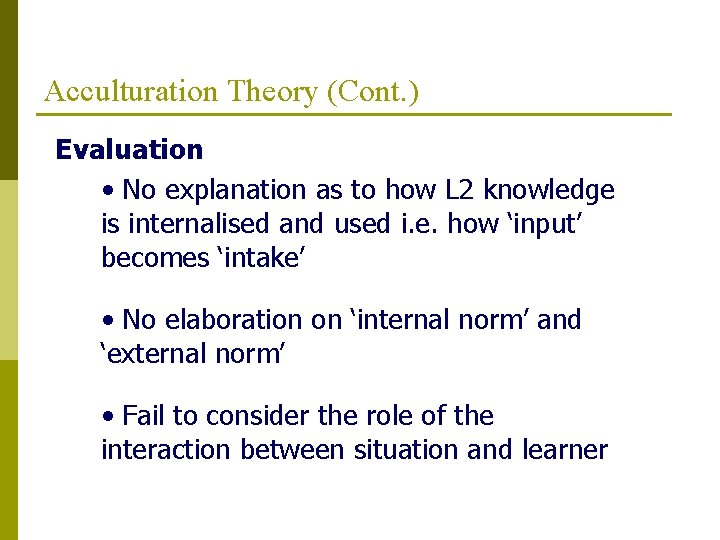 Acculturation Theory (Cont.)

Evaluation

• No explanation as to how L2 knowledge is internalised and used i.e. how ‘input’ becomes ‘intake’

• No elaboration on ‘internal norm’ and ‘external norm’

• Fail to consider the role of the interaction between situation and learner